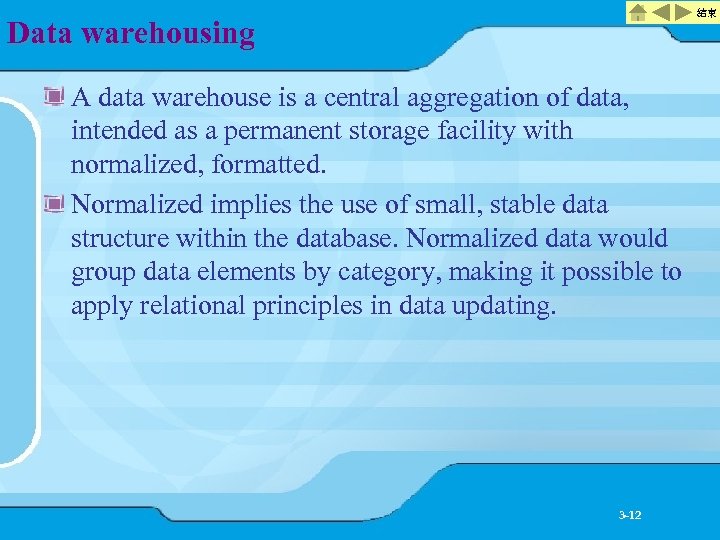 結束

Data warehousing

A data warehouse is a central aggregation of data, intended as a permanent storage facility with normalized, formatted.

Normalized implies the use of small, stable data structure within the database. Normalized data would group data elements by category, making it possible to apply relational principles in data updating.

3-12